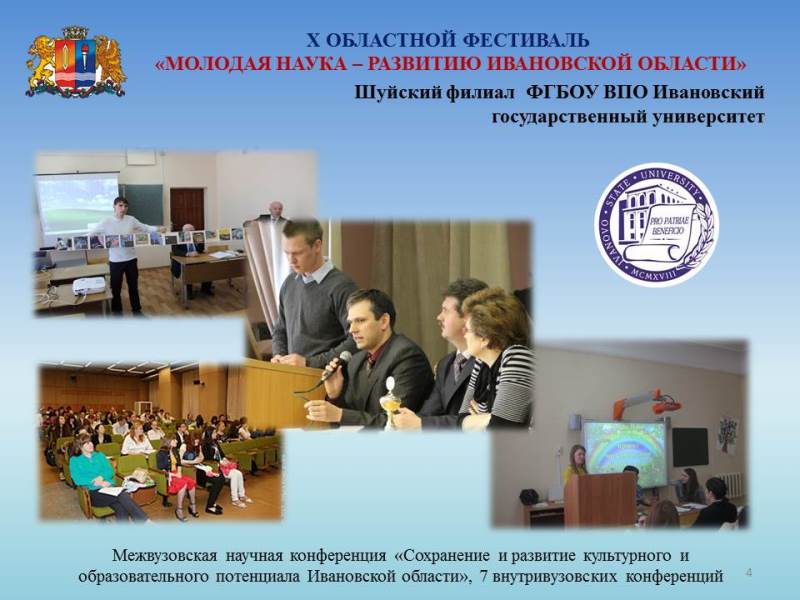 X ОБЛАСТНОЙ ФЕСТИВАЛЬ
«МОЛОДАЯ НАУКА – РАЗВИТИЮ ИВАНОВСКОЙ ОБЛАСТИ»

Шуйский филиал ФГБОУ ВПО Ивановский государственный университет

IVANOVO STATE UNIVERSITY
PRO PATRIAE BENEFICIO
MCMXVIII

Межвузовская научная конференция «Сохранение и развитие культурного и образовательного потенциала Ивановской области», 7 внутривузовских конференций

4